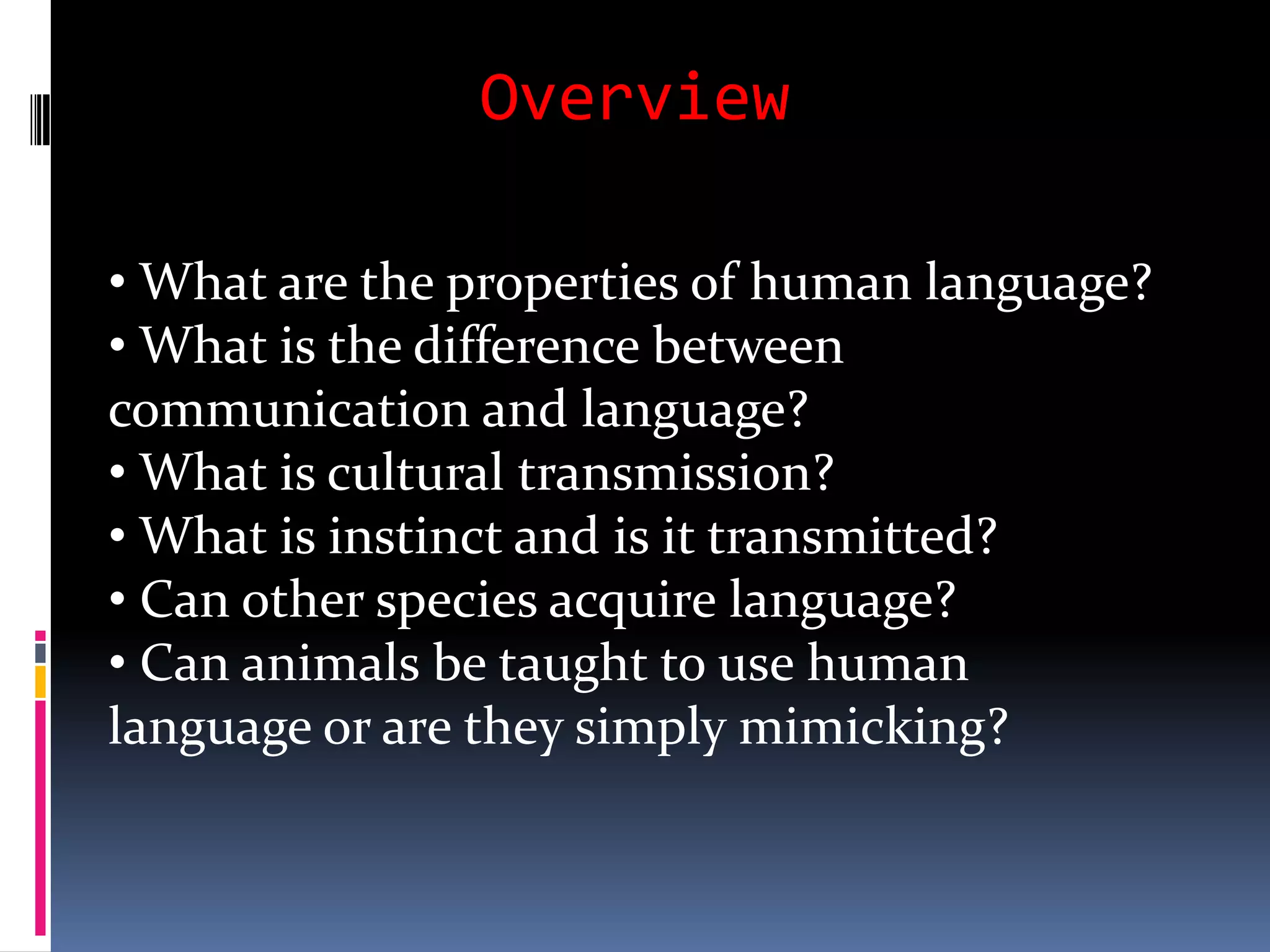 Overview

• What are the properties of human language?
• What is the difference between communication and language?
• What is cultural transmission?
• What is instinct and is it transmitted?
• Can other species acquire language?
• Can animals be taught to use human language or are they simply mimicking?